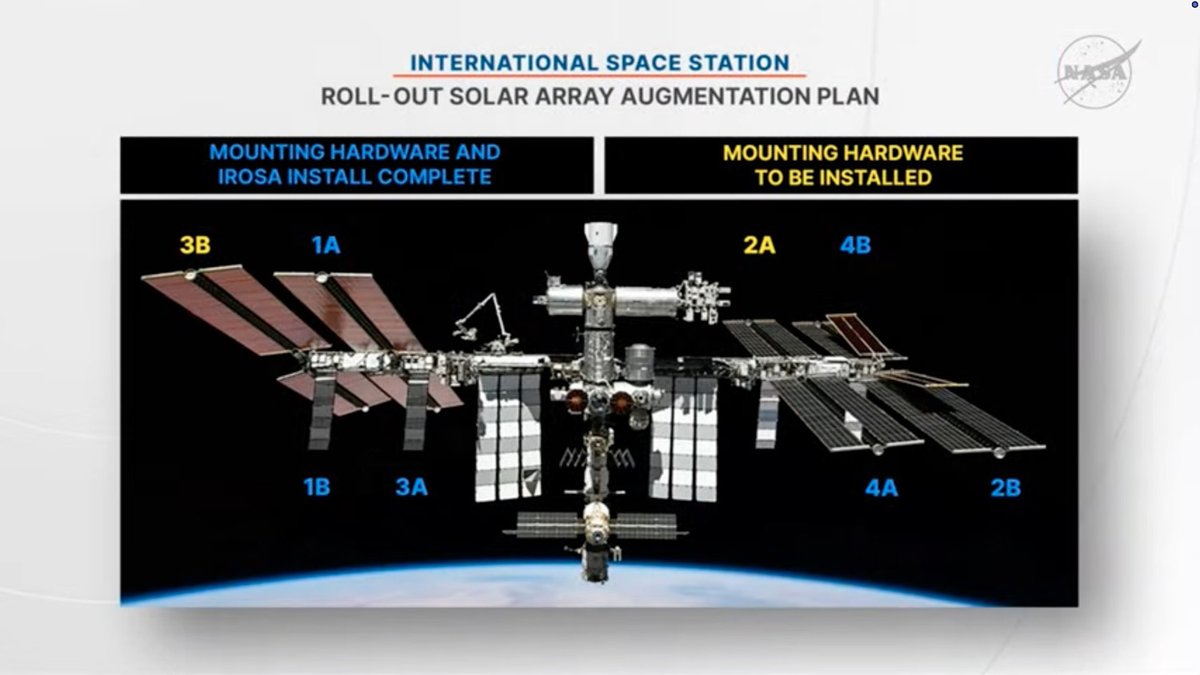 INTERNATIONAL SPACE STATION
ROLL-OUT SOLAR ARRAY AUGMENTATION PLAN

NASA

MOUNTING HARDWARE AND IROSA INSTALL COMPLETE

MOUNTING HARDWARE TO BE INSTALLED

3B
1A
2A
4B
1B
3A
4A
2B